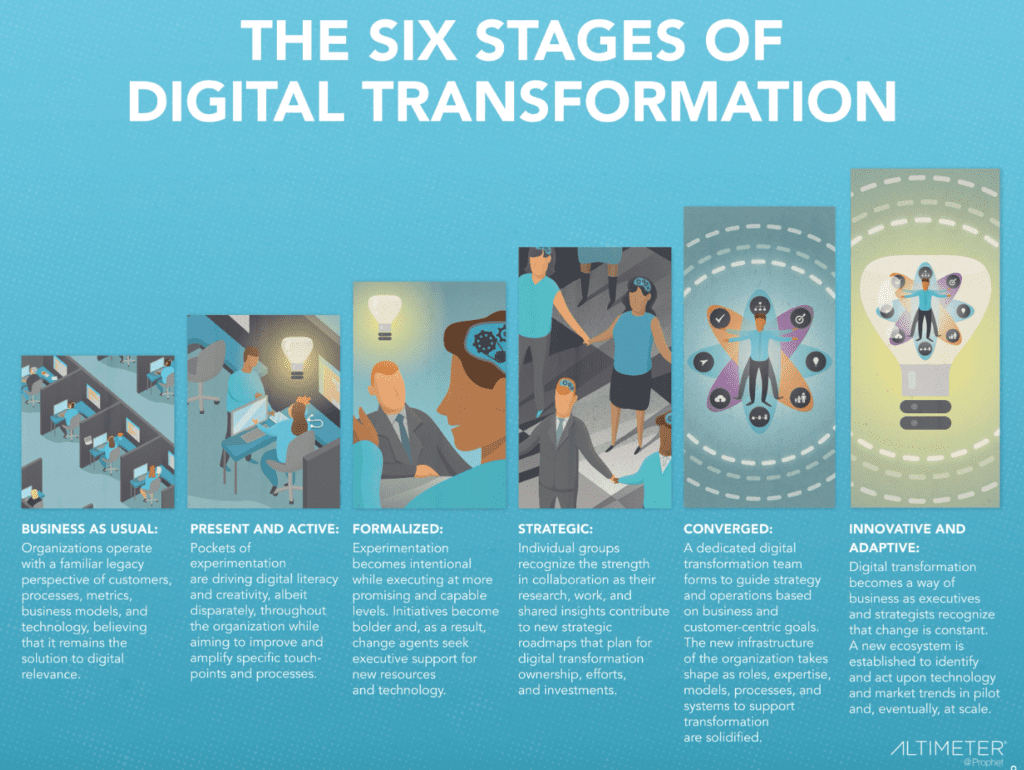 THE SIX STAGES OF DIGITAL TRANSFORMATION

BUSINESS AS USUAL:
Organizations operate with a familiar legacy perspective of customers, processes, metrics, business models, and technology, believing that it remains the solution to digital relevance.

PRESENT AND ACTIVE:
Pockets of experimentation are driving digital literacy and creativity, albeit disparately, throughout the organization while aiming to improve and amplify specific touchpoints and processes.

FORMALIZED:
Experimentation becomes intentional while executing at more promising and capable levels. Initiatives become bolder and, as a result, change agents seek executive support for new resources and technology.

STRATEGIC:
Individual groups recognize the strength in collaboration as their research, work, and shared insights contribute to new strategic roadmaps that plan for digital transformation ownership, efforts, and investments.

CONVERGED:
A dedicated digital transformation team forms to guide strategy and operations based on business and customer-centric goals. The new infrastructure of the organization takes shape as roles, expertise, models, processes, and systems to support transformation are solidified.

INNOVATIVE AND ADAPTIVE:
Digital transformation becomes a way of business as executives and strategists recognize that change is constant. A new ecosystem is established to identify and act upon technology and market trends in pilot and, eventually, at scale.

ALTIMETER
@Prophet